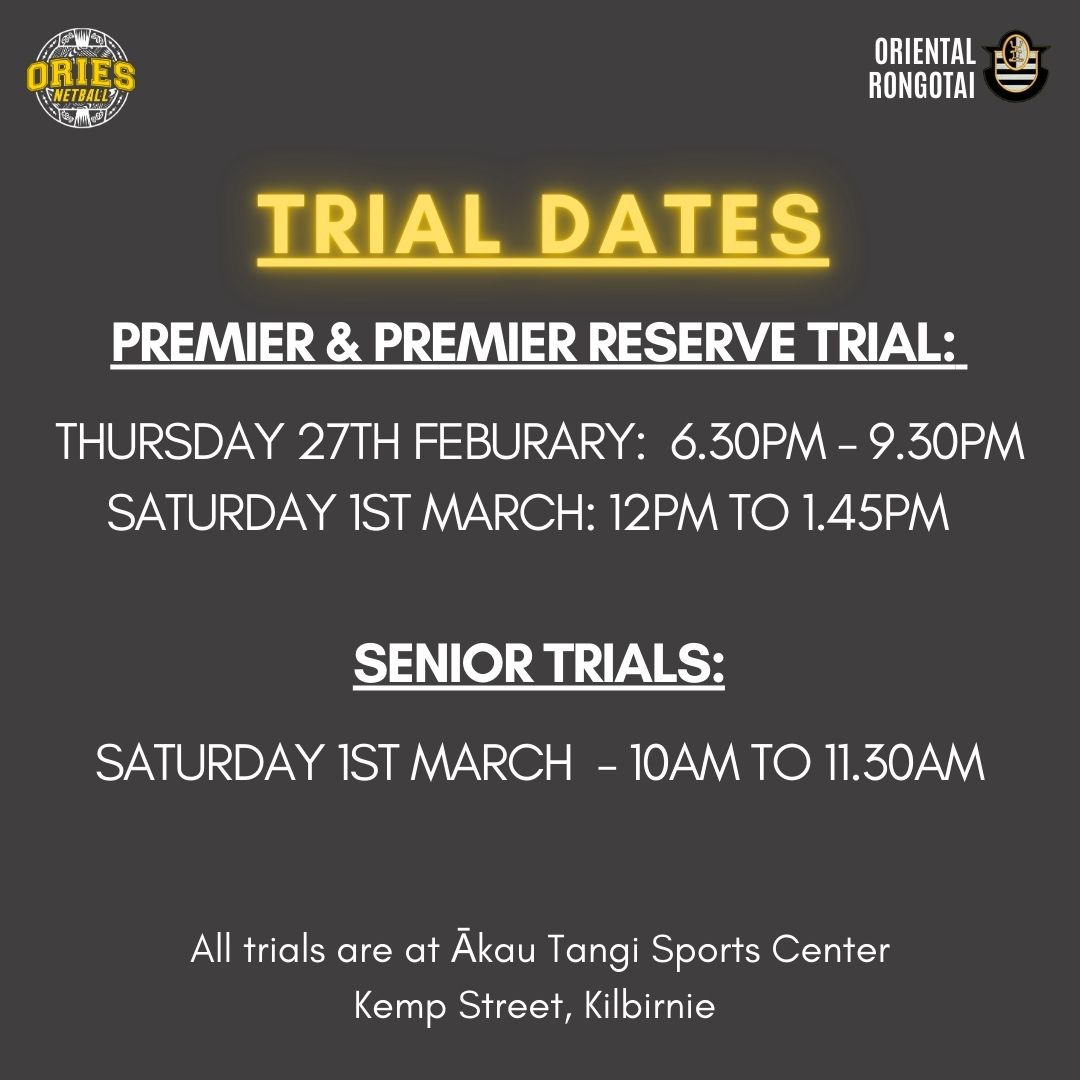 ORIES NETBALL

ORIENTAL RONGOTAI

TRIAL DATES

PREMIER & PREMIER RESERVE TRIAL:

THURSDAY 27TH FEBURARY: 6.30PM - 9.30PM
SATURDAY 1ST MARCH: 12PM TO 1.45PM

SENIOR TRIALS:

SATURDAY 1ST MARCH - 10AM TO 11.30AM

All trials are at Ākau Tangi Sports Center
Kemp Street, Kilbirnie